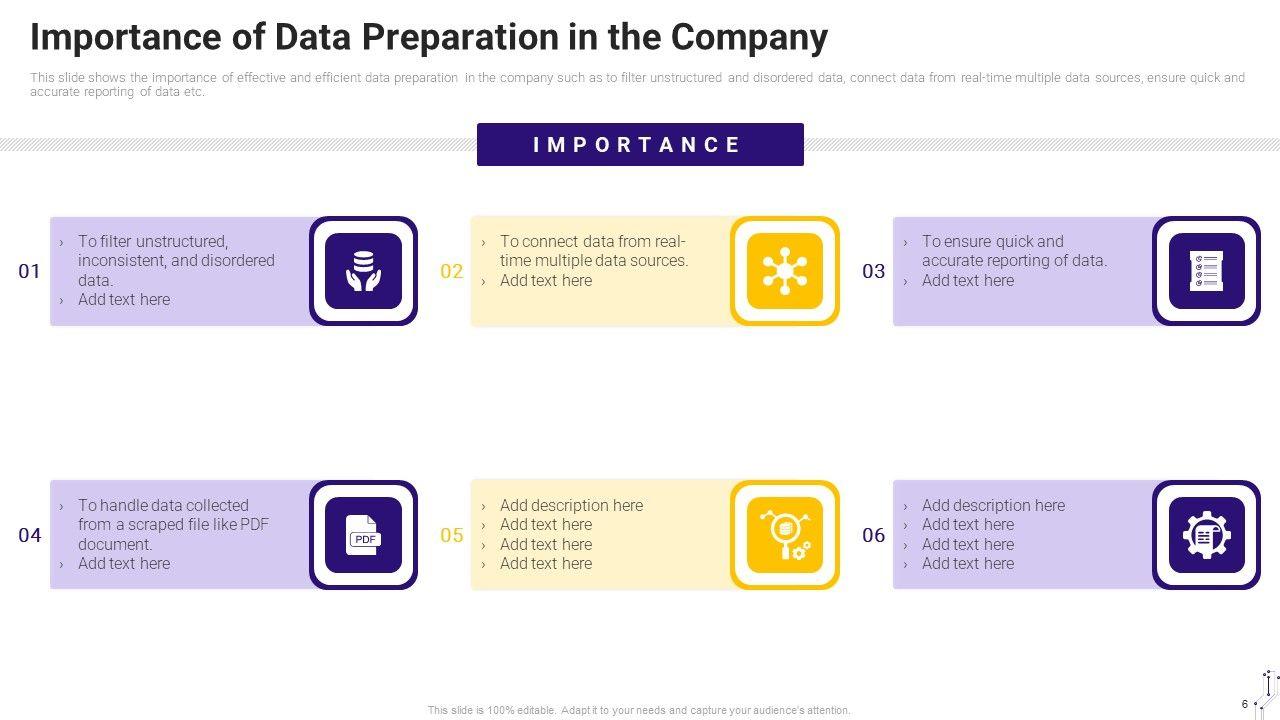 Importance of Data Preparation in the Company

This slide shows the importance of effective and efficient data preparation in the company such as to filter unstructured and disordered data, connect data from real-time multiple data sources, ensure quick and accurate reporting of data etc.

IMPORTANCE

01
› To filter unstructured, inconsistent, and disordered data.
› Add text here

02
› To connect data from real-time multiple data sources.
› Add text here

03
› To ensure quick and accurate reporting of data.
› Add text here

04
› To handle data collected from a scraped file like PDF document.
› Add text here

PDF

05
› Add description here
› Add text here
› Add text here
› Add text here

06
› Add description here
› Add text here
› Add text here
› Add text here

This slide is 100% editable. Adapt it to your needs and capture your audience's attention.

6